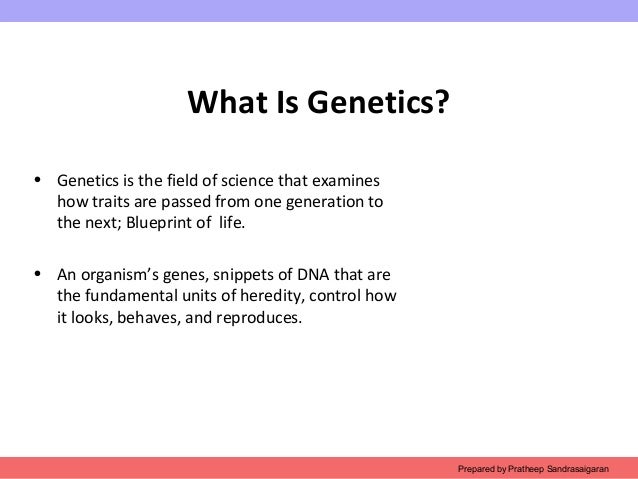 What Is Genetics?

• Genetics is the field of science that examines how traits are passed from one generation to the next; Blueprint of life.

• An organism's genes, snippets of DNA that are the fundamental units of heredity, control how it looks, behaves, and reproduces.

Prepared by Pratheep Sandrasaigaran